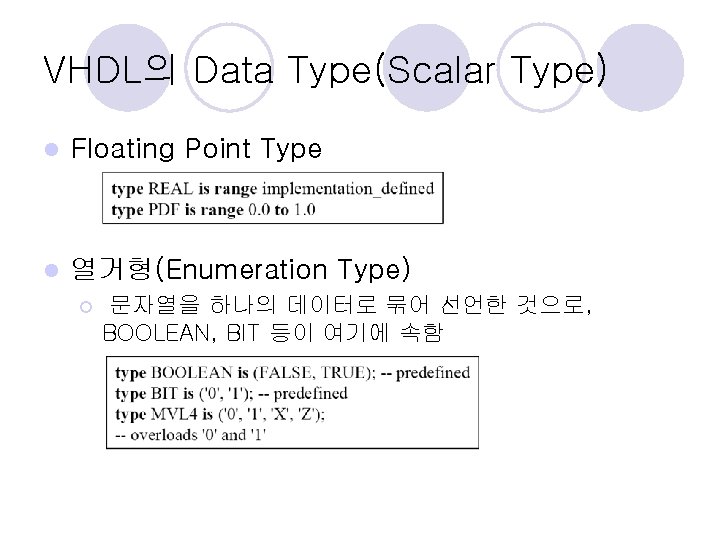 VHDL의 Data Type(Scalar Type)

Floating Point Type

type REAL is range implementation_defined
type PDF is range 0.0 to 1.0

열거형(Enumeration Type)

문자열을 하나의 데이터로 묶어 선언한 것으로, BOOLEAN, BIT 등이 여기에 속함

type BOOLEAN is (FALSE, TRUE); -- predefined
type BIT is ('0', '1'); -- predefined
type MVL4 is ('0', '1', 'X', 'Z');
-- overloads '0' and '1'